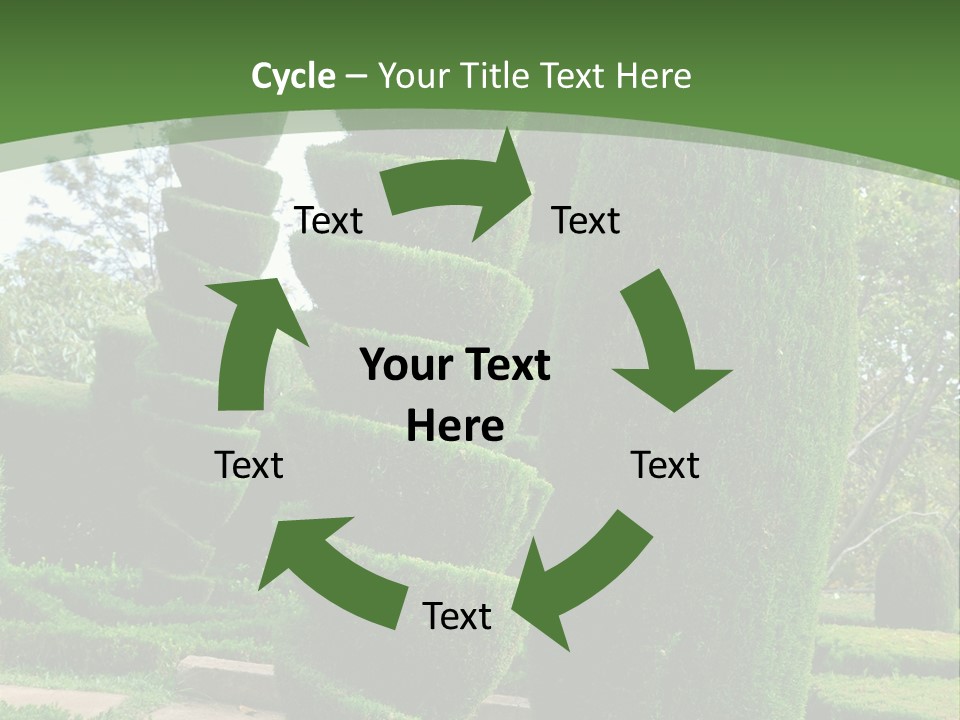 Cycle – Your Title Text Here

Text

Text

Your Text Here

Text

Text

Text